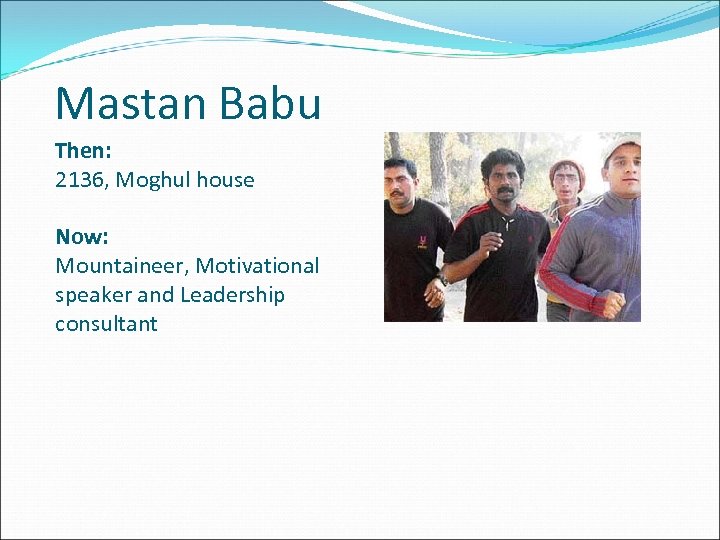 Mastan Babu

Then:
2136, Moghul house

Now:
Mountaineer, Motivational speaker and Leadership consultant